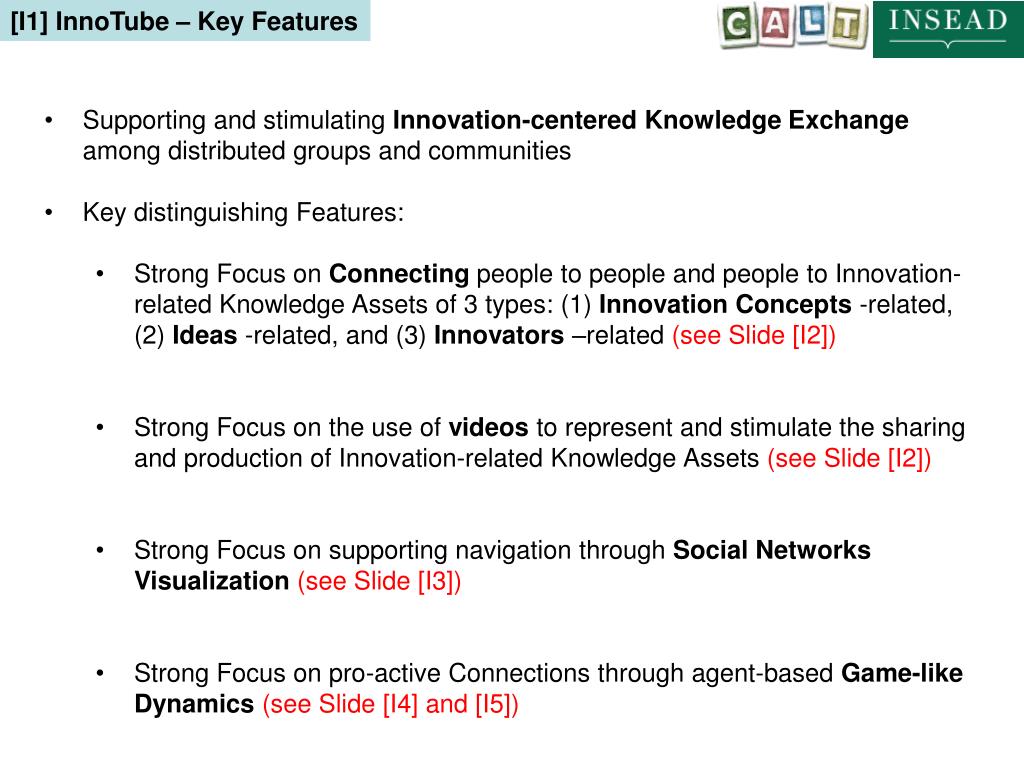 [I1] InnoTube – Key Features

CALT INSEAD

• Supporting and stimulating Innovation-centered Knowledge Exchange among distributed groups and communities

• Key distinguishing Features:

• Strong Focus on Connecting people to people and people to Innovation-related Knowledge Assets of 3 types: (1) Innovation Concepts -related, (2) Ideas -related, and (3) Innovators –related (see Slide [I2])

• Strong Focus on the use of videos to represent and stimulate the sharing and production of Innovation-related Knowledge Assets (see Slide [I2])

• Strong Focus on supporting navigation through Social Networks Visualization (see Slide [I3])

• Strong Focus on pro-active Connections through agent-based Game-like Dynamics (see Slide [I4] and [I5])